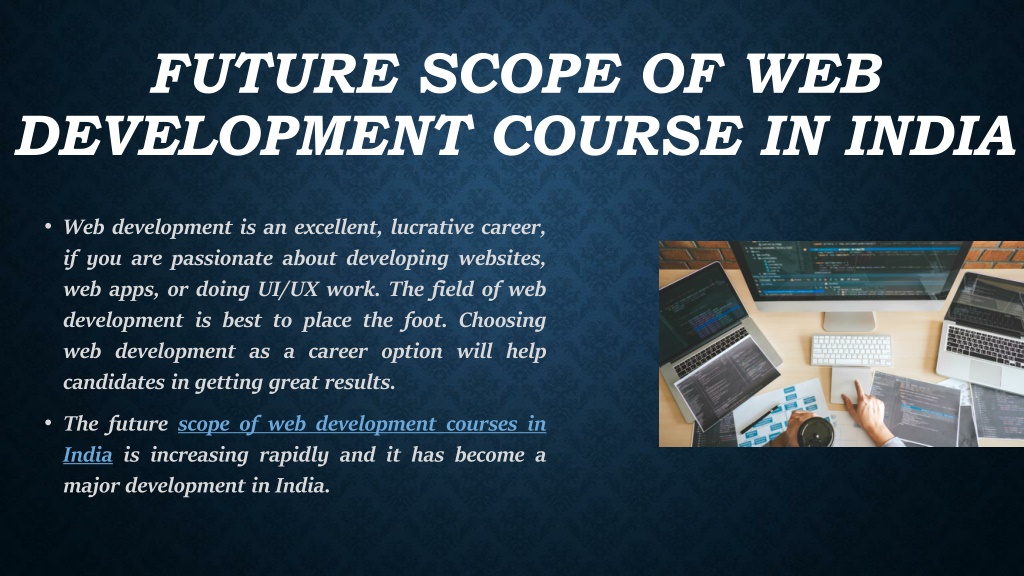 FUTURE SCOPE OF WEB DEVELOPMENT COURSE IN INDIA

• Web development is an excellent, lucrative career, if you are passionate about developing websites, web apps, or doing UI/UX work. The field of web development is best to place the foot. Choosing web development as a career option will help candidates in getting great results.

• The future scope of web development courses in India is increasing rapidly and it has become a major development in India.